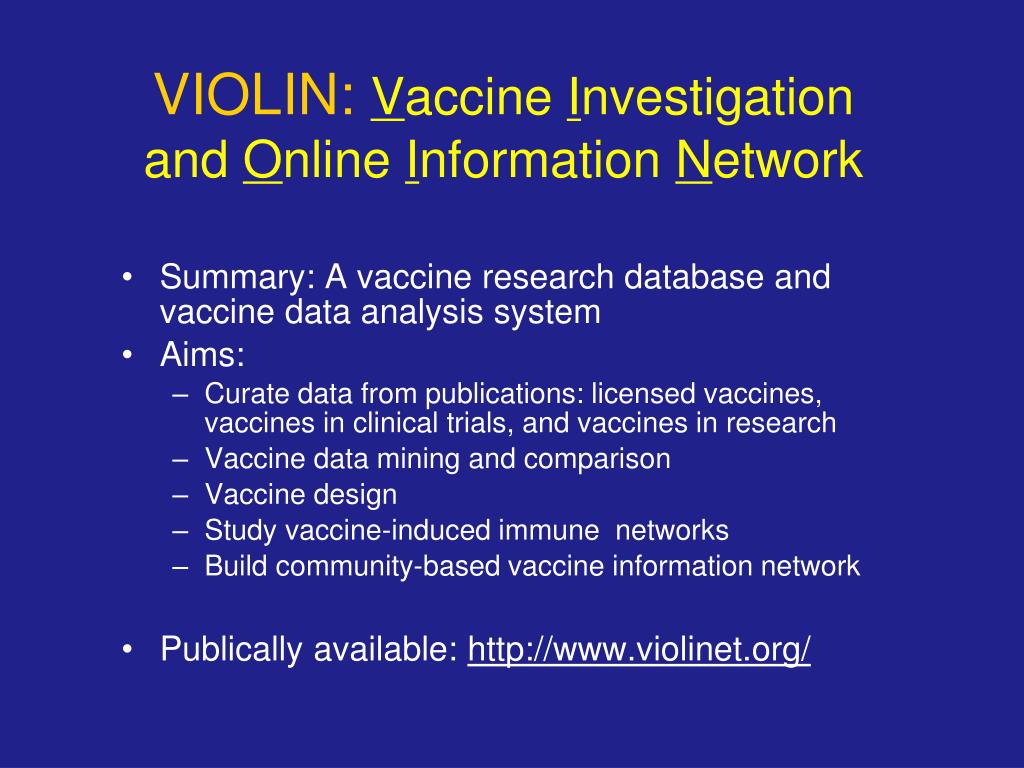 VIOLIN: Vaccine Investigation and Online Information Network

• Summary: A vaccine research database and vaccine data analysis system
• Aims:
– Curate data from publications: licensed vaccines, vaccines in clinical trials, and vaccines in research
– Vaccine data mining and comparison
– Vaccine design
– Study vaccine-induced immune networks
– Build community-based vaccine information network

• Publically available: http://www.violinet.org/